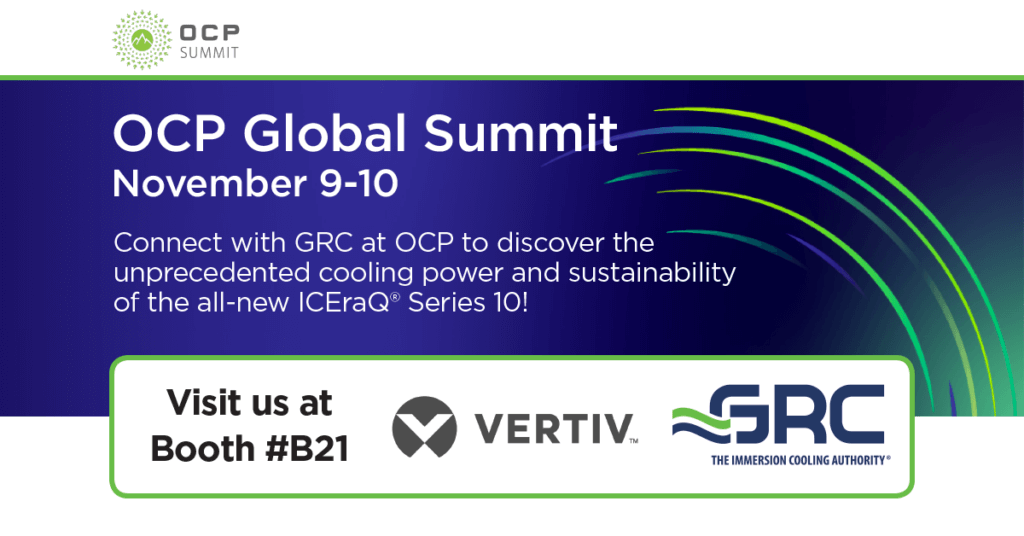 OCP SUMMIT

OCP Global Summit
November 9-10

Connect with GRC at OCP to discover the unprecedented cooling power and sustainability of the all-new ICEraQ® Series 10!

Visit us at Booth #B21

VERTIV™

GRC
THE IMMERSION COOLING AUTHORITY®